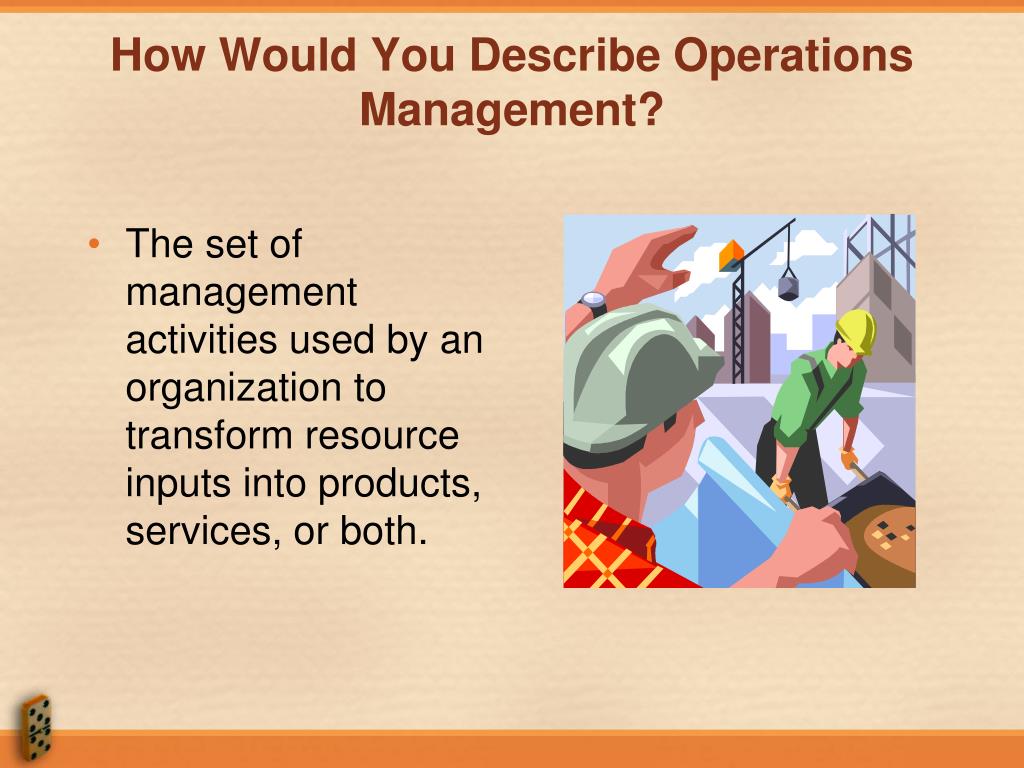 How Would You Describe Operations Management?

• The set of management activities used by an organization to transform resource inputs into products, services, or both.